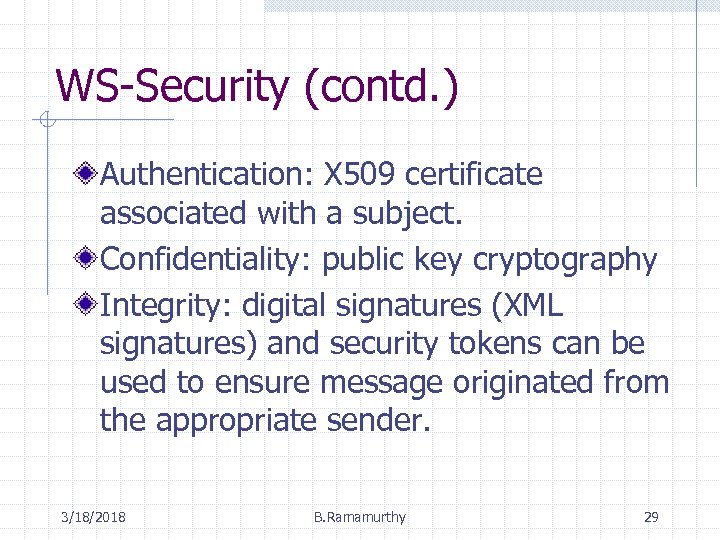 WS-Security (contd.)

Authentication: X509 certificate associated with a subject.

Confidentiality: public key cryptography

Integrity: digital signatures (XML signatures) and security tokens can be used to ensure message originated from the appropriate sender.

3/18/2018 B.Ramamurthy 29